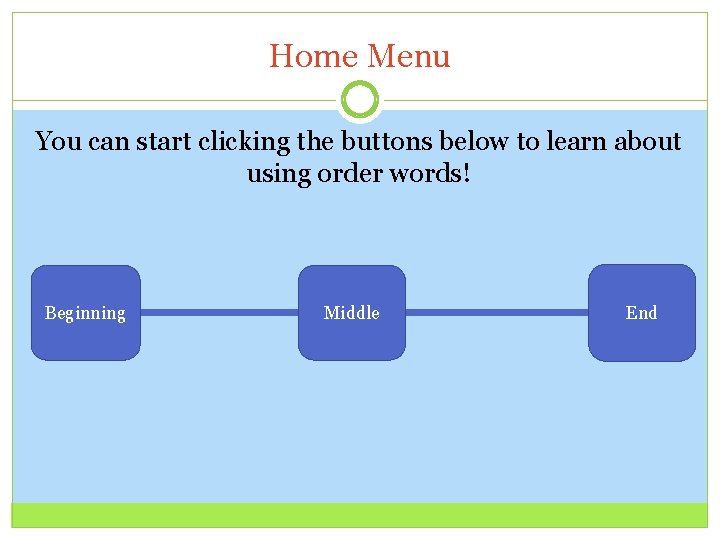 Home Menu

You can start clicking the buttons below to learn about using order words!

Beginning

Middle

End